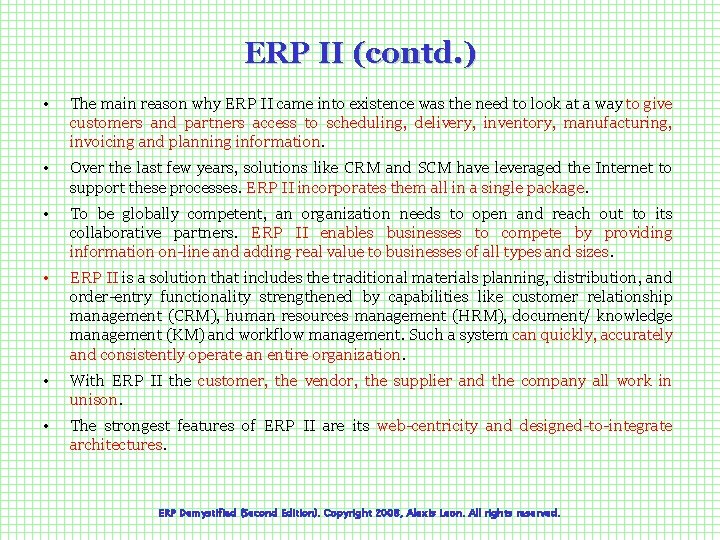 ERP II (contd.)

• The main reason why ERP II came into existence was the need to look at a way to give customers and partners access to scheduling, delivery, inventory, manufacturing, invoicing and planning information.

• Over the last few years, solutions like CRM and SCM have leveraged the Internet to support these processes. ERP II incorporates them all in a single package.

• To be globally competent, an organization needs to open and reach out to its collaborative partners. ERP II enables businesses to compete by providing information on-line and adding real value to businesses of all types and sizes.

• ERP II is a solution that includes the traditional materials planning, distribution, and order-entry functionality strengthened by capabilities like customer relationship management (CRM), human resources management (HRM), document/ knowledge management (KM) and workflow management. Such a system can quickly, accurately and consistently operate an entire organization.

• With ERP II the customer, the vendor, the supplier and the company all work in unison.

• The strongest features of ERP II are its web-centricity and designed-to-integrate architectures.

ERP Demystified (Second Edition). Copyright 2008, Alexis Leon. All rights reserved.